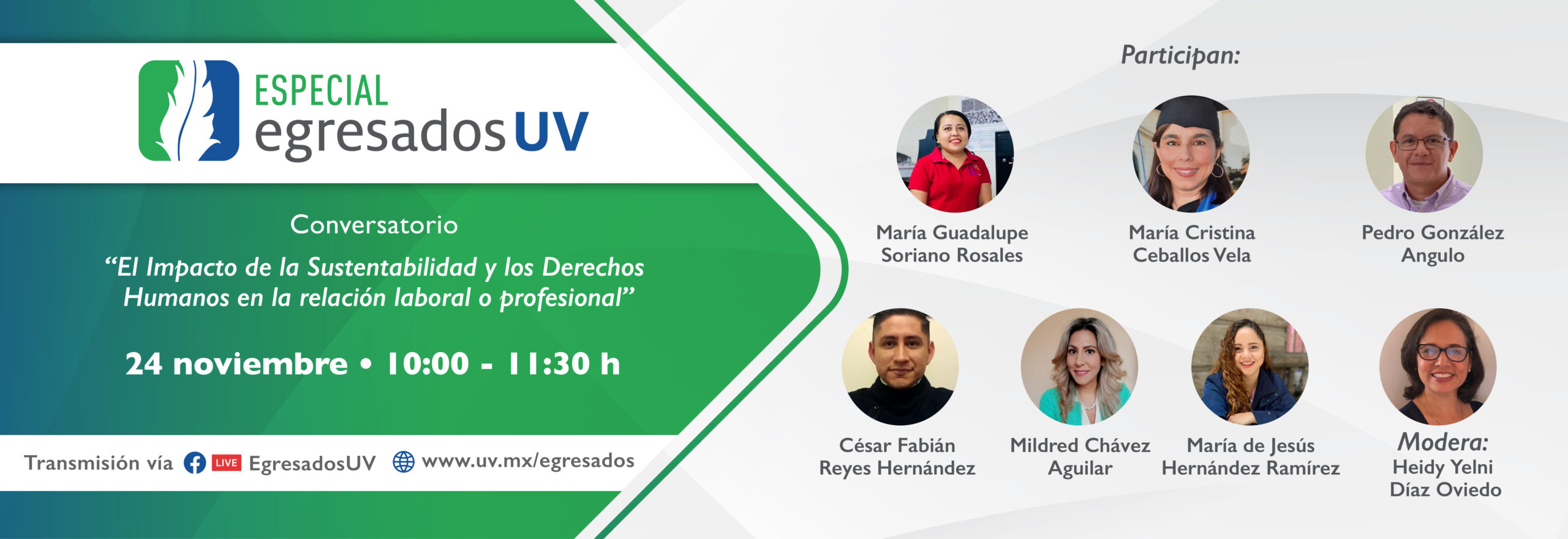 ESPECIAL
egresados UV

Conversatorio

"El Impacto de la Sustentabilidad y los Derechos Humanos en la relación laboral o profesional"

24 noviembre • 10:00 - 11:30 h

Transmisión vía LIVE EgresadosUV www.uv.mx/egresados

Participan:

María Guadalupe Soriano Rosales

María Cristina Ceballos Vela

Pedro González Angulo

César Fabián Reyes Hernández

Mildred Chávez Aguilar

María de Jesús Hernández Ramírez

Modera:
Heidy Yelni Díaz Oviedo